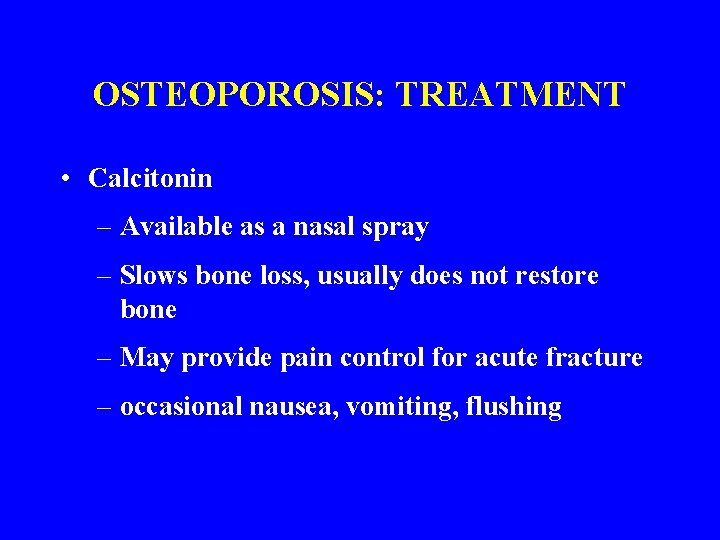 OSTEOPOROSIS: TREATMENT

• Calcitonin

– Available as a nasal spray

– Slows bone loss, usually does not restore bone

– May provide pain control for acute fracture

– occasional nausea, vomiting, flushing